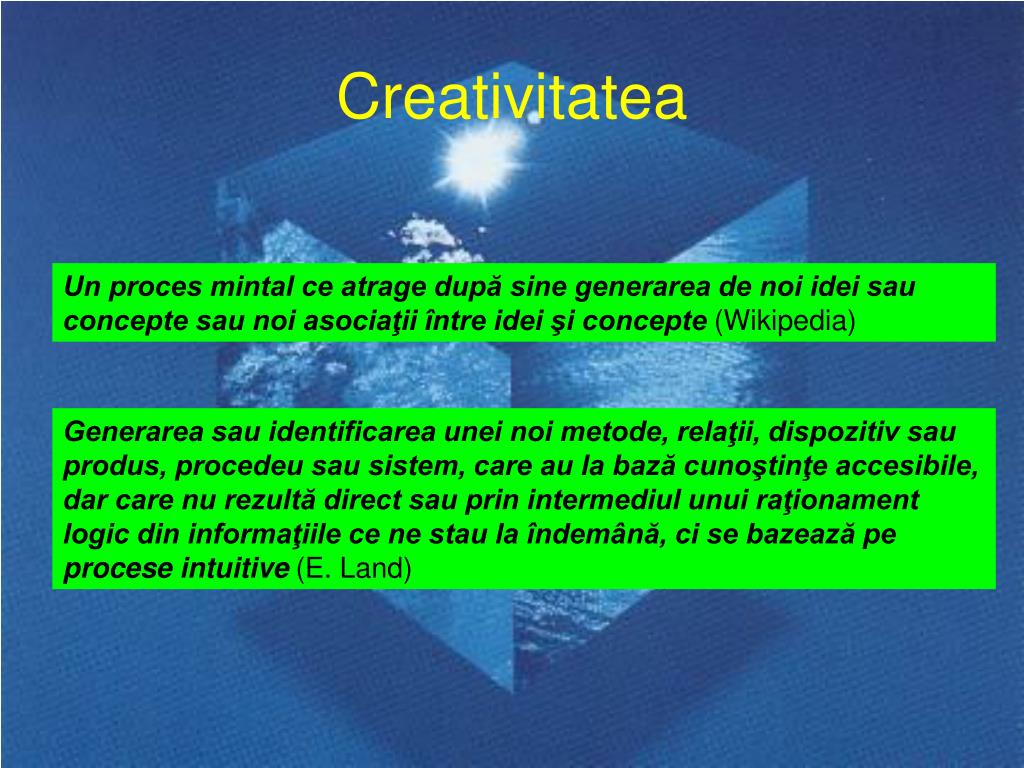 Creativitatea

Un proces mintal ce atrage după sine generarea de noi idei sau concepte sau noi asociaţii între idei şi concepte (Wikipedia)

Generarea sau identificarea unei noi metode, relaţii, dispozitiv sau produs, procedeu sau sistem, care au la bază cunoştinţe accesibile, dar care nu rezultă direct sau prin intermediul unui raţionament logic din informaţiile ce ne stau la îndemână, ci se bazează pe procese intuitive (E. Land)